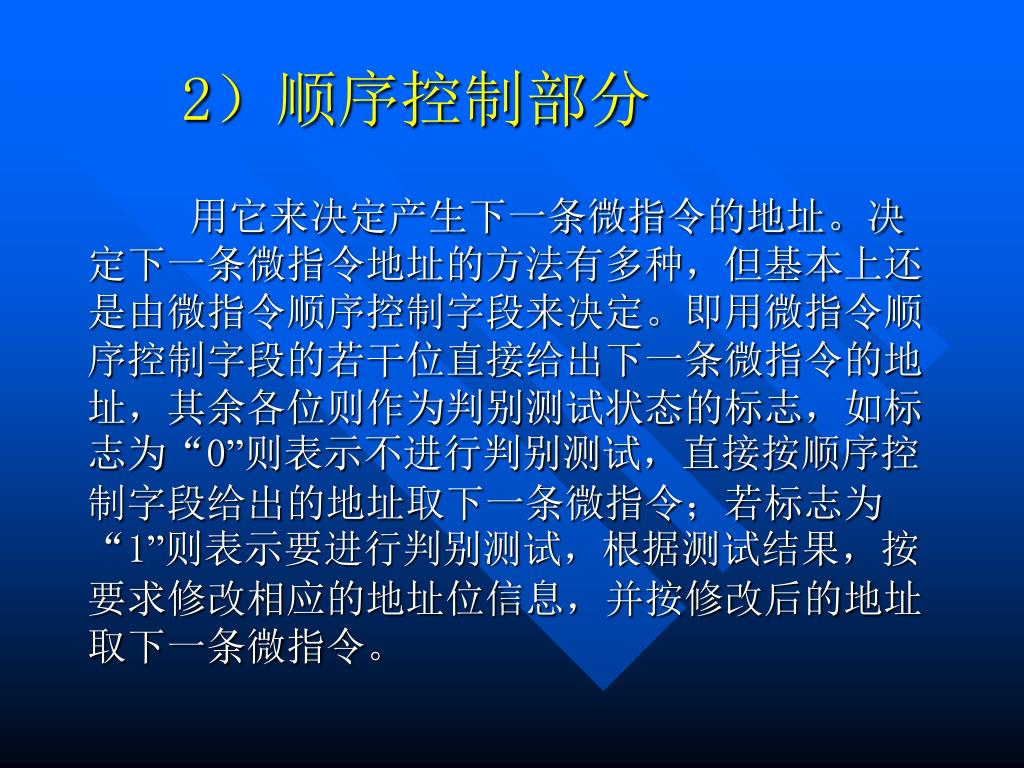 2）顺序控制部分

用它来决定产生下一条微指令的地址。决定下一条微指令地址的方法有多种，但基本上还是由微指令顺序控制字段来决定。即用微指令顺序控制字段的若干位直接给出下一条微指令的地址，其余各位则作为判别测试状态的标志，如标志为“0”则表示不进行判别测试，直接按顺序控制字段给出的地址取下一条微指令；若标志为“1”则表示要进行判别测试，根据测试结果，按要求修改相应的地址位信息，并按修改后的地址取下一条微指令。